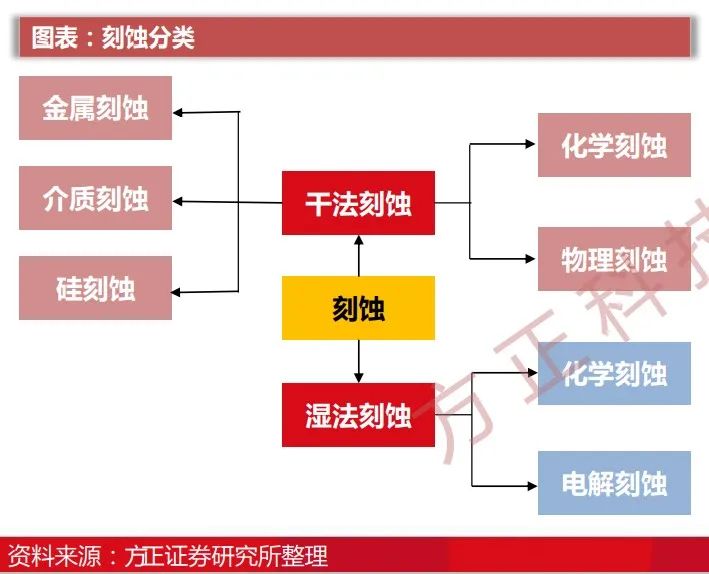 图表：刻蚀分类

金属刻蚀

介质刻蚀

硅刻蚀

干法刻蚀

刻蚀

湿法刻蚀

化学刻蚀

物理刻蚀

化学刻蚀

电解刻蚀

方正科技

资料来源：方正证券研究所整理